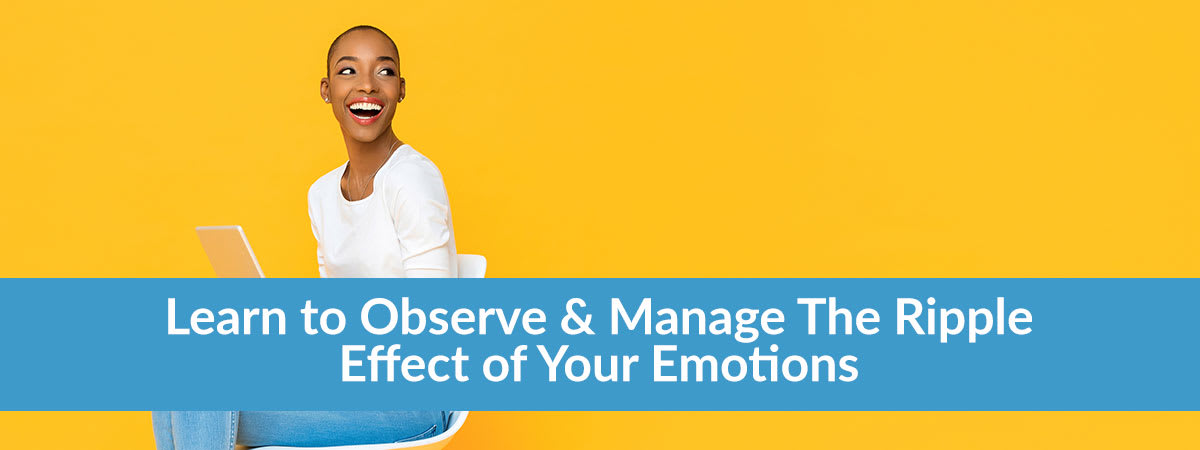 Learn to Observe & Manage The Ripple Effect of Your Emotions